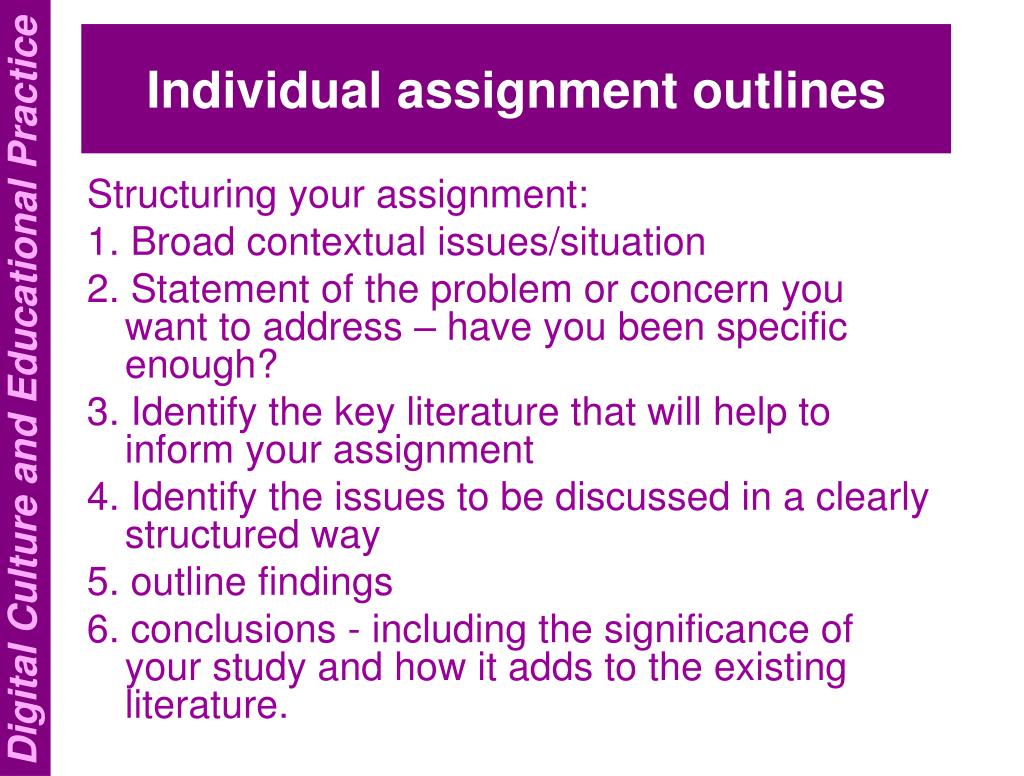 Digital Culture and Educational Practice

Individual assignment outlines

Structuring your assignment:

1. Broad contextual issues/situation

2. Statement of the problem or concern you want to address – have you been specific enough?

3. Identify the key literature that will help to inform your assignment

4. Identify the issues to be discussed in a clearly structured way

5. outline findings

6. conclusions - including the significance of your study and how it adds to the existing literature.